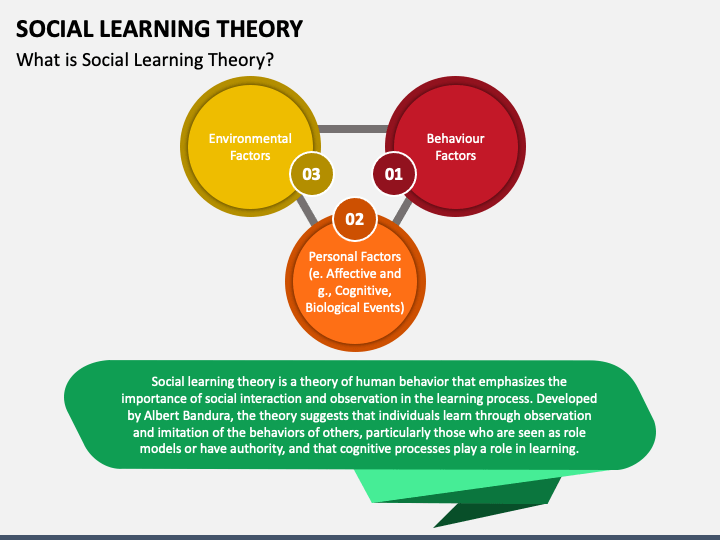 SOCIAL LEARNING THEORY

What is Social Learning Theory?

Environmental Factors

03

Behaviour Factors

01

02

Personal Factors (e. Affective and g., Cognitive, Biological Events)

Social learning theory is a theory of human behavior that emphasizes the importance of social interaction and observation in the learning process. Developed by Albert Bandura, the theory suggests that individuals learn through observation and imitation of the behaviors of others, particularly those who are seen as role models or have authority, and that cognitive processes play a role in learning.